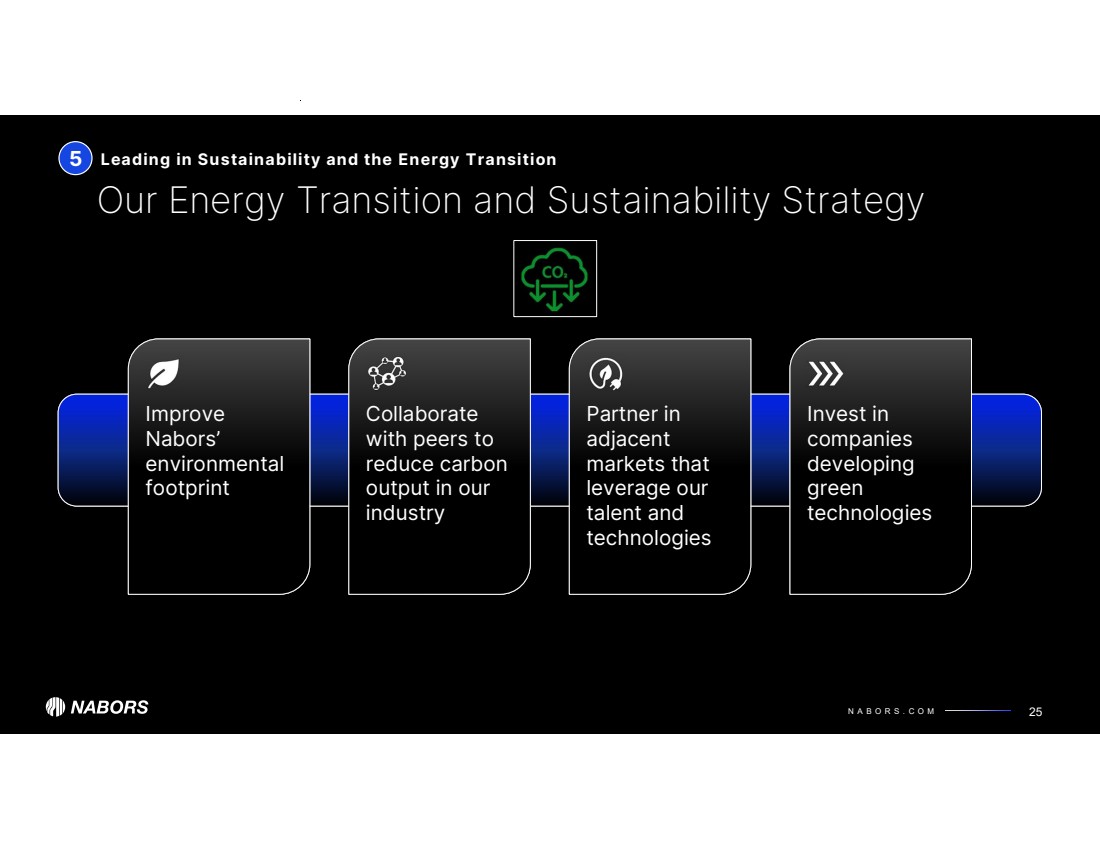 5 Leading in Sustainability and the Energy Transition

Our Energy Transition and Sustainability Strategy

$CO_2$

Improve Nabors' environmental footprint

Collaborate with peers to reduce carbon output in our industry

Partner in adjacent markets that leverage our talent and technologies

Invest in companies developing green technologies

NABORS

NABORS.COM

25